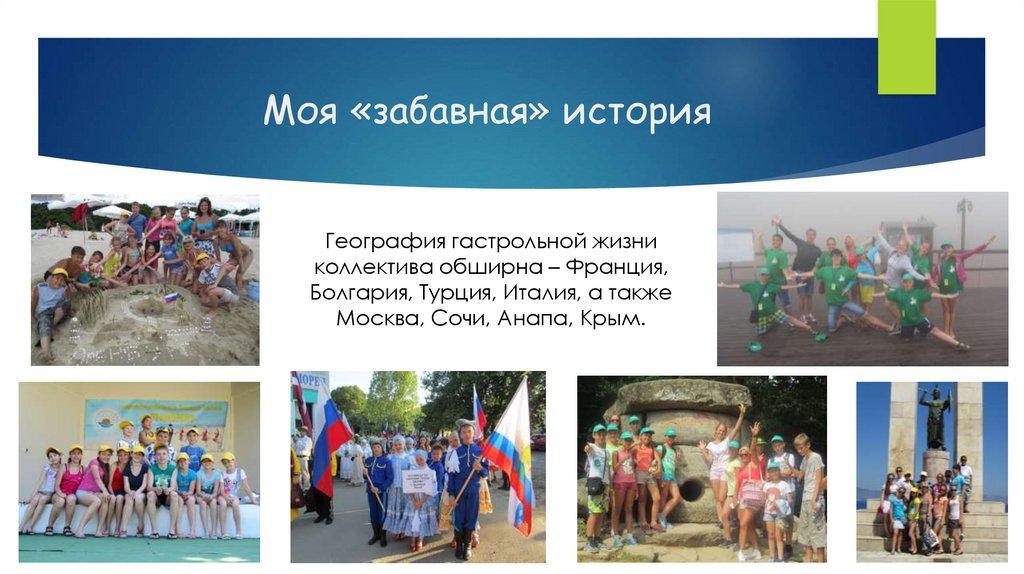 Моя «забавная» история

География гастрольной жизни коллектива обширна – Франция, Болгария, Турция, Италия, а также Москва, Сочи, Анапа, Крым.